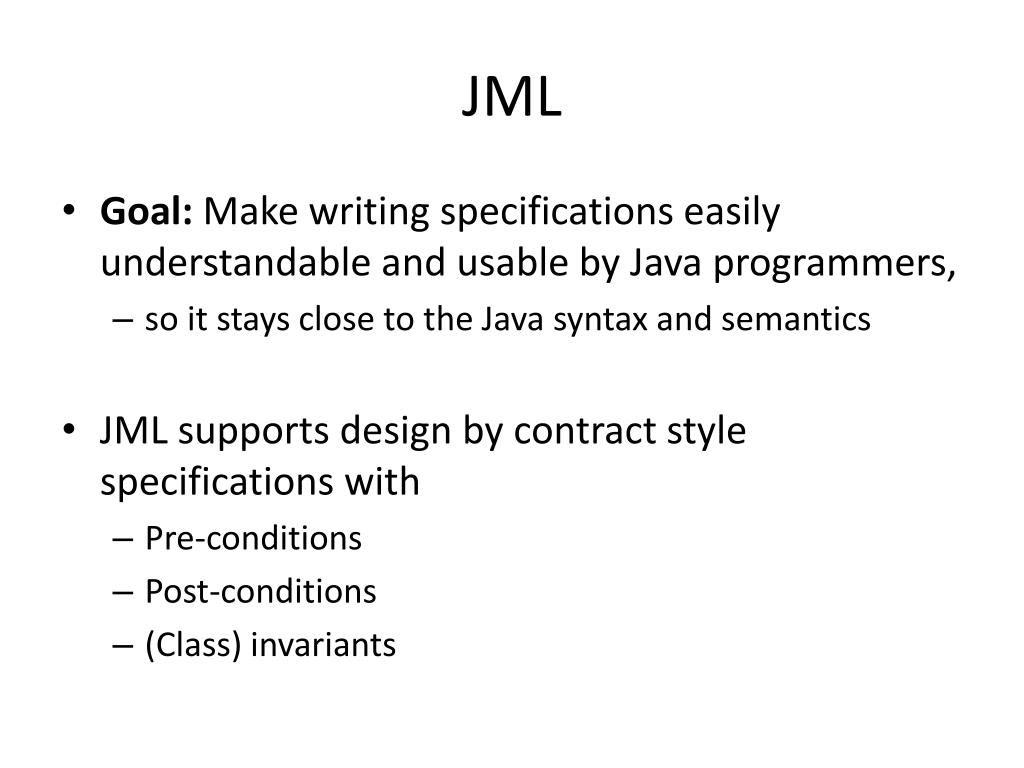 JML

• Goal: Make writing specifications easily understandable and usable by Java programmers,
– so it stays close to the Java syntax and semantics

• JML supports design by contract style specifications with
– Pre-conditions
– Post-conditions
– (Class) invariants